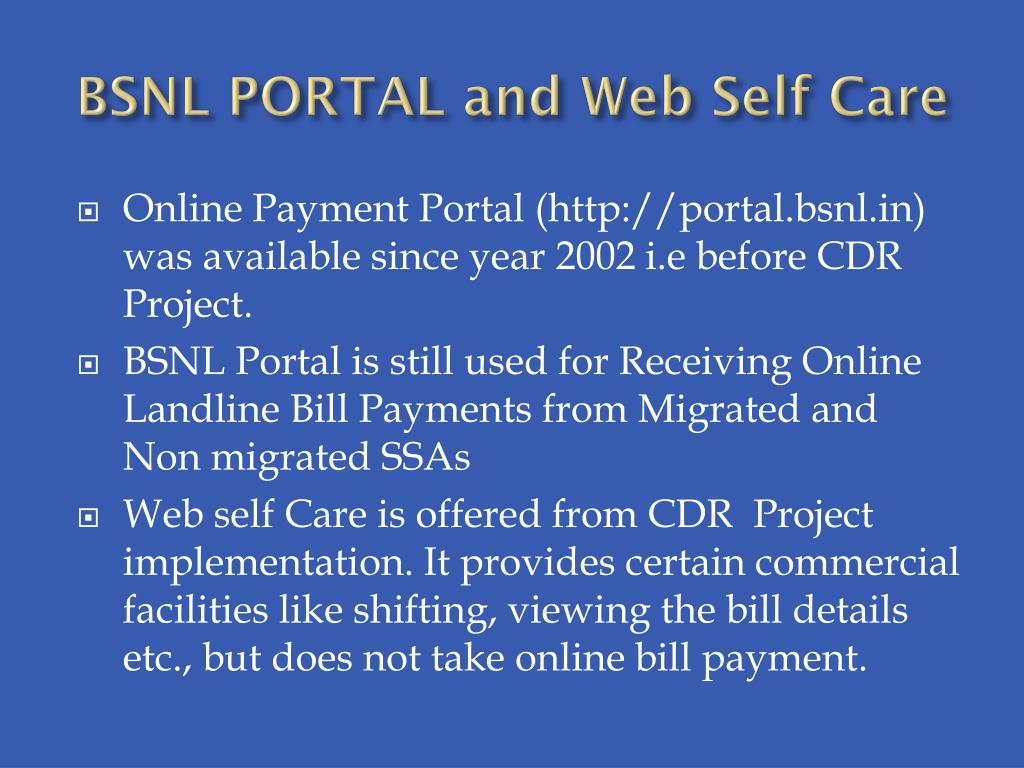 BSNL PORTAL and Web Self Care

Online Payment Portal (http://portal.bsnl.in) was available since year 2002 i.e before CDR Project.

BSNL Portal is still used for Receiving Online Landline Bill Payments from Migrated and Non migrated SSAs

Web self Care is offered from CDR Project implementation. It provides certain commercial facilities like shifting, viewing the bill details etc., but does not take online bill payment.